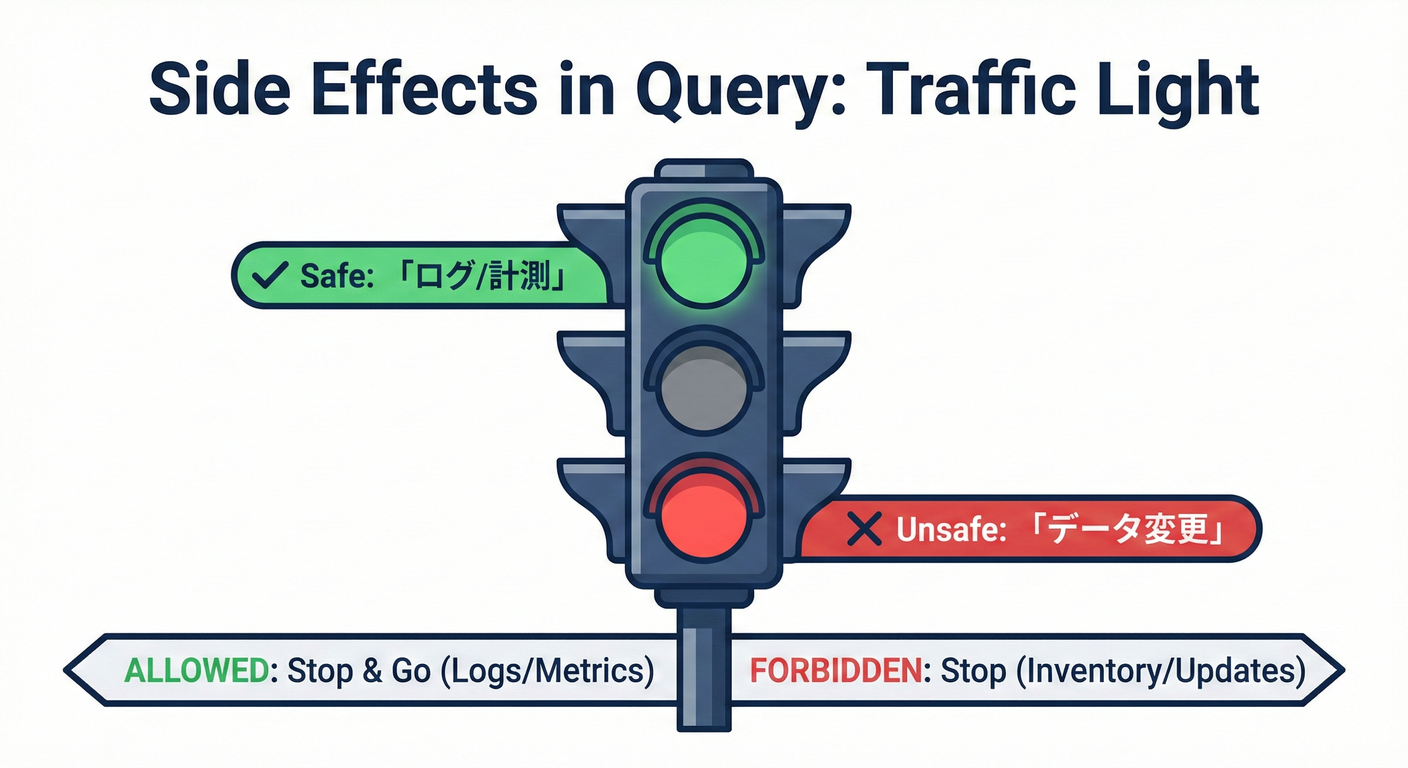 Side Effects in Query: Traffic Light

✓ Safe: 「ログ/計測」

✕ Unsafe: 「データ変更」

ALLOWED: Stop & Go (Logs/Metrics)

FORBIDDEN: Stop (Inventory/Updates)